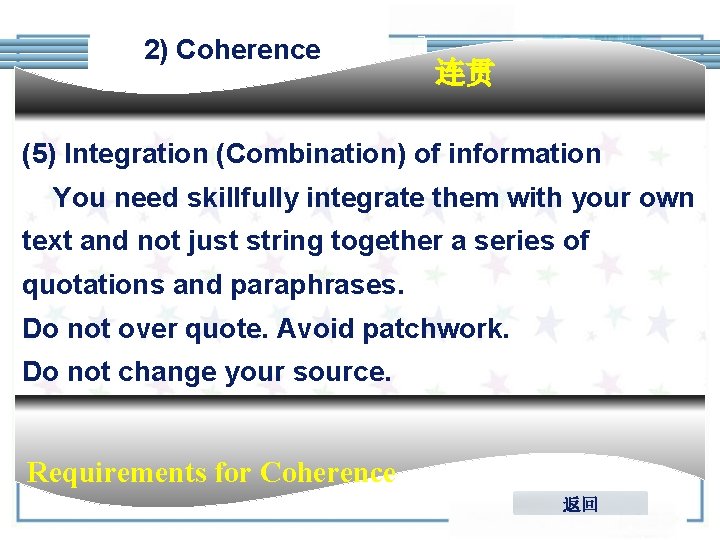 2) Coherence

连贯

(5) Integration (Combination) of information

You need skillfully integrate them with your own text and not just string together a series of quotations and paraphrases.

Do not over quote. Avoid patchwork.

Do not change your source.

Requirements for Coherence

返回